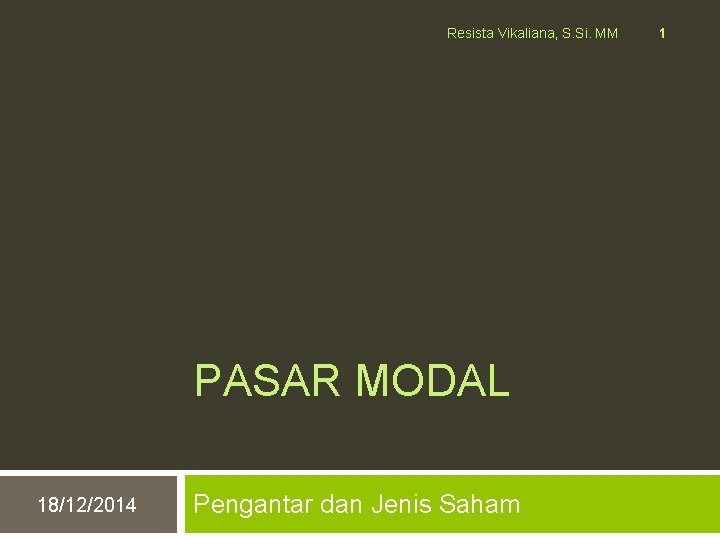 Resista Vikaliana, S.Si. MM

1

PASAR MODAL

18/12/2014

Pengantar dan Jenis Saham